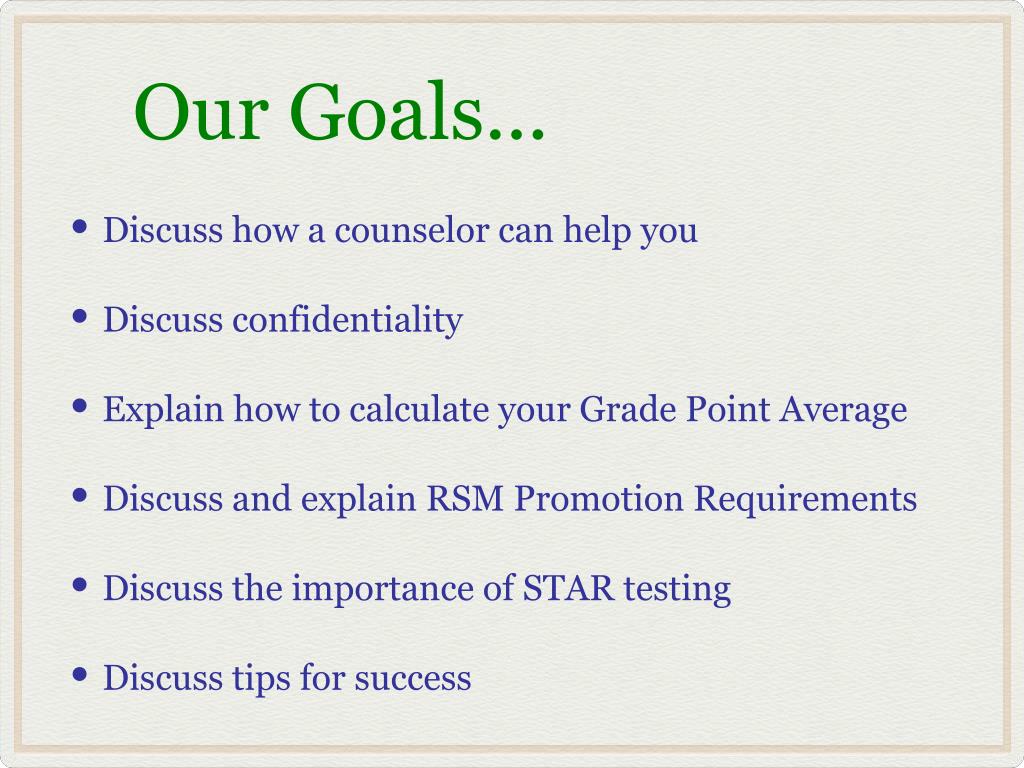 Our Goals...

• Discuss how a counselor can help you

• Discuss confidentiality

• Explain how to calculate your Grade Point Average

• Discuss and explain RSM Promotion Requirements

• Discuss the importance of STAR testing

• Discuss tips for success